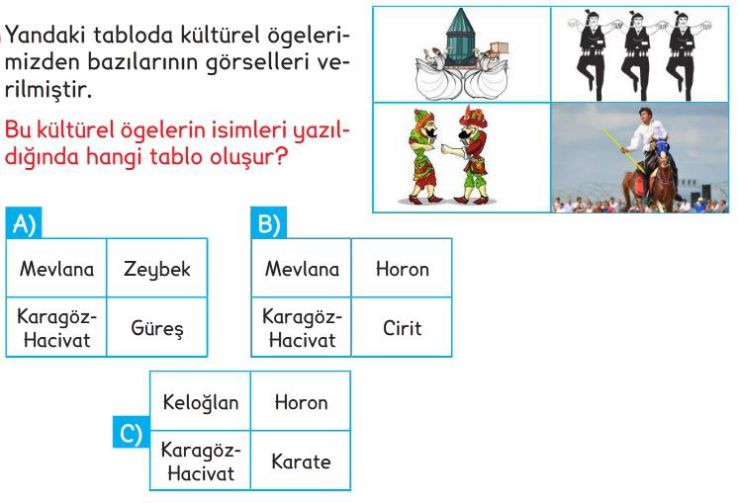 Yandaki tabloda kültürel ögelerimizden bazılarının görselleri verilmiştir.

Bu kültürel ögelerin isimleri yazıldığında hangi tablo oluşur?

A)

| Mevlana | Zeybek |
|---|---|
| Karagöz-Hacivat | Güreş |

B)

| Mevlana | Horon |
|---|---|
| Karagöz-Hacivat | Cirit |

C)

| Keloğlan | Horon |
|---|---|
| Karagöz-Hacivat | Karate |